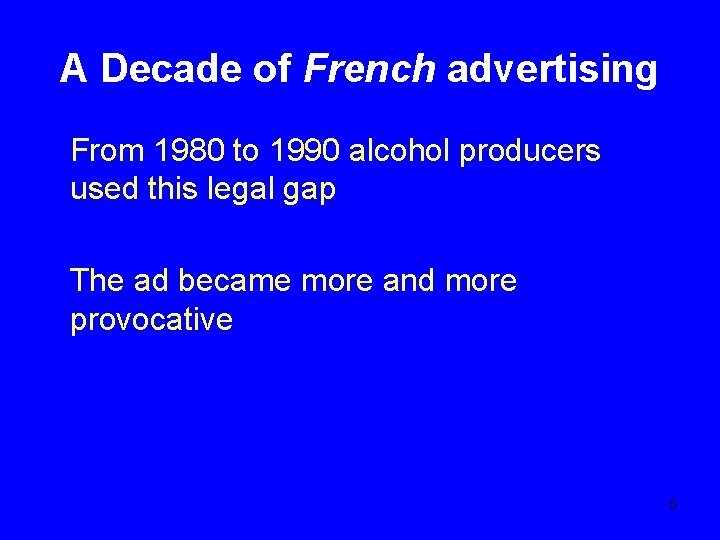 A Decade of French advertising

From 1980 to 1990 alcohol producers used this legal gap

The ad became more and more provocative

5